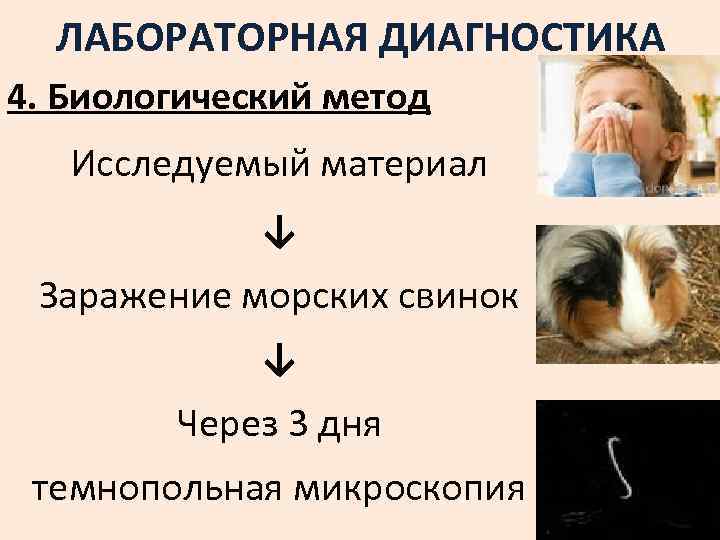 ЛАБОРАТОРНАЯ ДИАГНОСТИКА

4. Биологический метод

Исследуемый материал

↓

Заражение морских свинок

↓

Через 3 дня

темнопольная микроскопия